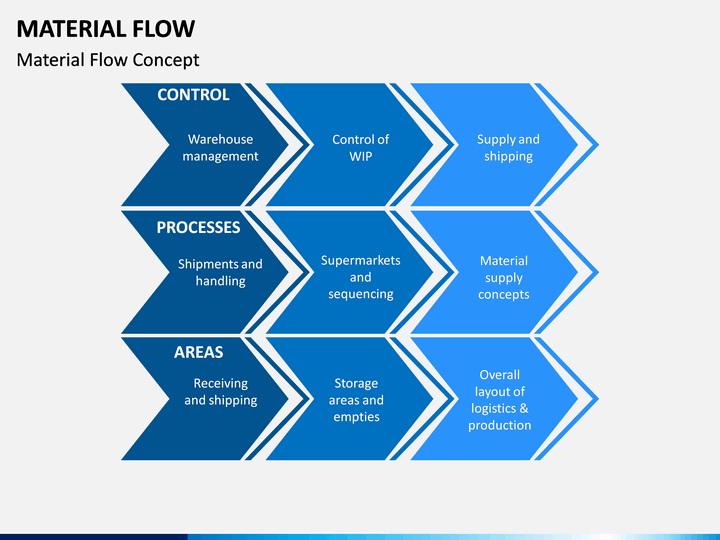 MATERIAL FLOW

Material Flow Concept

CONTROL

Warehouse management

Control of WIP

Supply and shipping

PROCESSES

Shipments and handling

Supermarkets and sequencing

Material supply concepts

AREAS

Receiving and shipping

Storage areas and empties

Overall layout of logistics & production